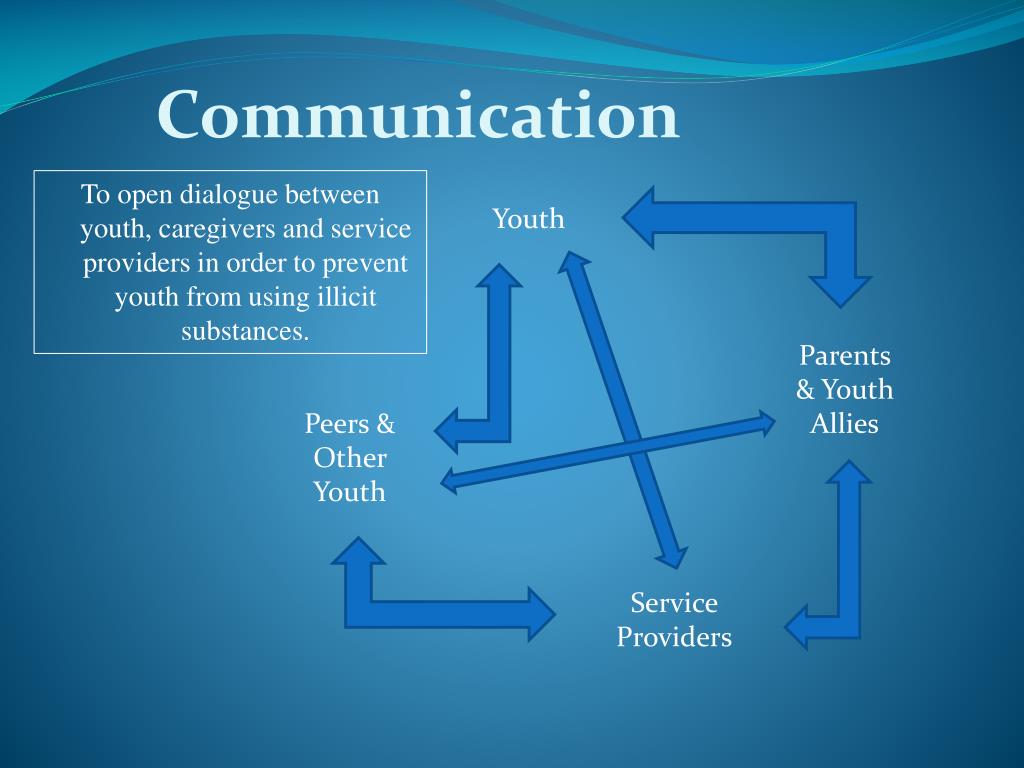 Communication

To open dialogue between youth, caregivers and service providers in order to prevent youth from using illicit substances.

Youth

Parents & Youth Allies

Peers & Other Youth

Service Providers